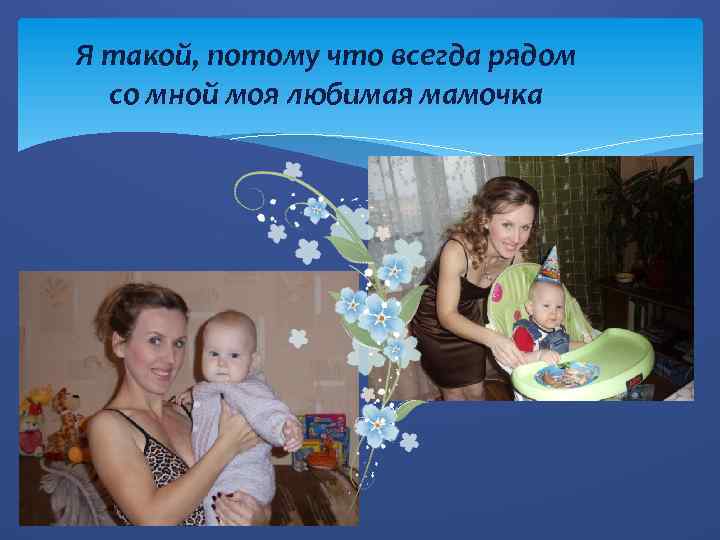 Я такой, потому что всегда рядом со мной моя любимая мамочка